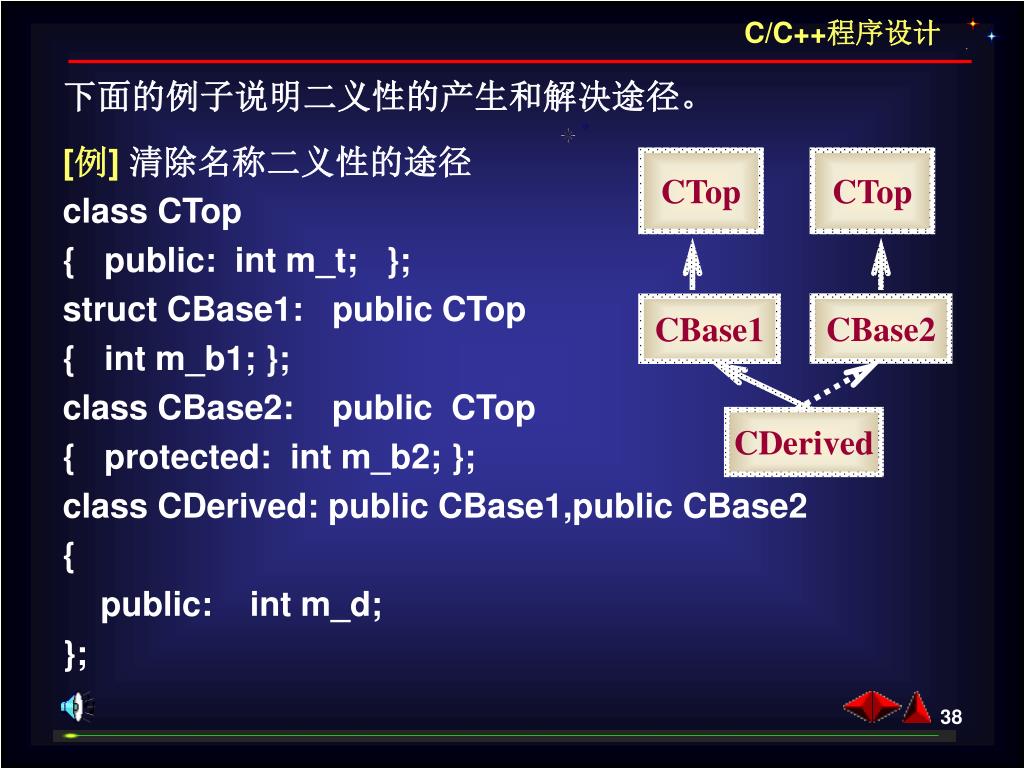 C/C++程序设计

下面的例子说明二义性的产生和解决途径。

[例] 清除名称二义性的途径
class CTop
{ public: int m_t; };
struct CBase1: public CTop
{ int m_b1; };
class CBase2: public CTop
{ protected: int m_b2; };
class CDerived: public CBase1,public CBase2
{
public: int m_d;
};

CTop
CTop
CBase1
CBase2
CDerived

38